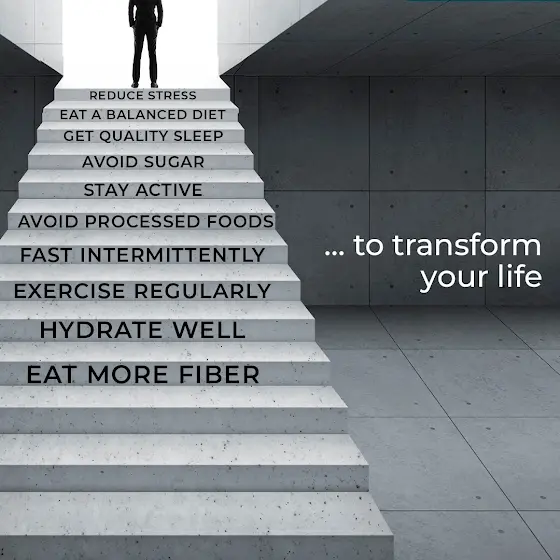 REDUCE STRESS
EAT A BALANCED DIET
GET QUALITY SLEEP
AVOID SUGAR
STAY ACTIVE
AVOID PROCESSED FOODS
FAST INTERMITTENTLY
EXERCISE REGULARLY
HYDRATE WELL
EAT MORE FIBER

... to transform your life